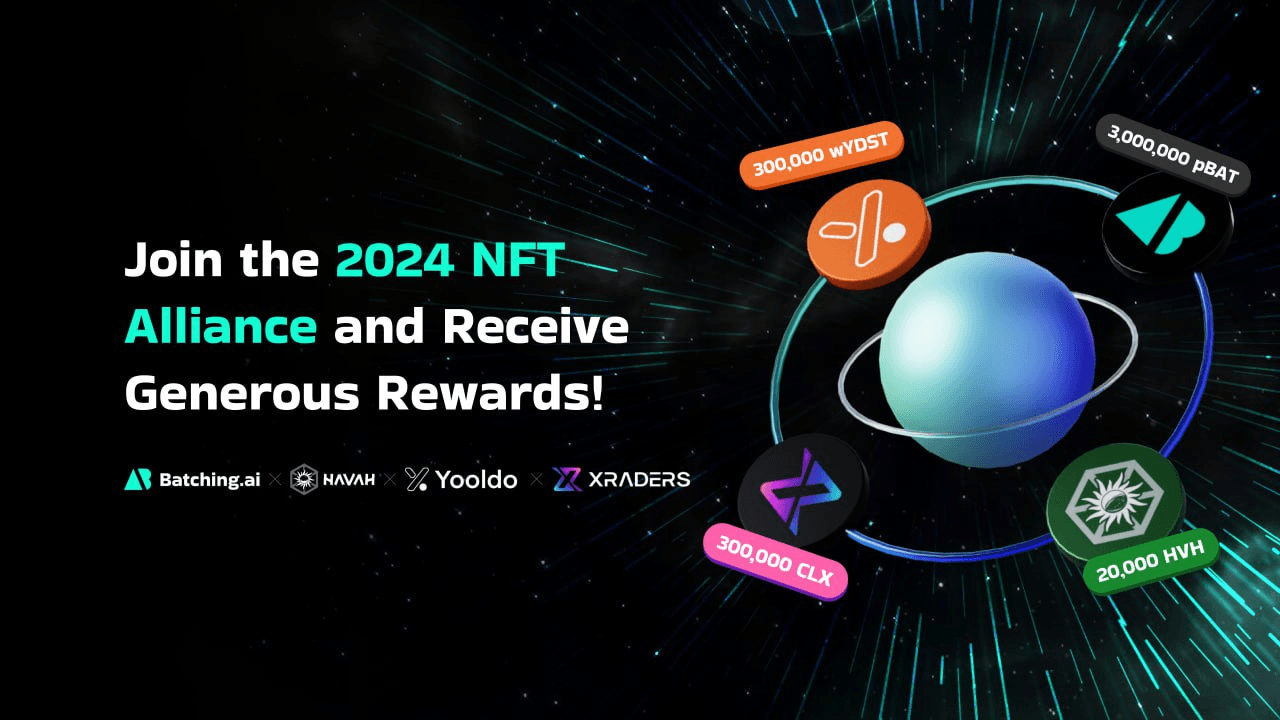 Join the 2024 NFT Alliance and Receive Generous Rewards!

Batching.ai × HAVAH × Yooldo × XRADERS

300,000 wYDST

3,000,000 pBAT

300,000 CLX

20,000 HVH